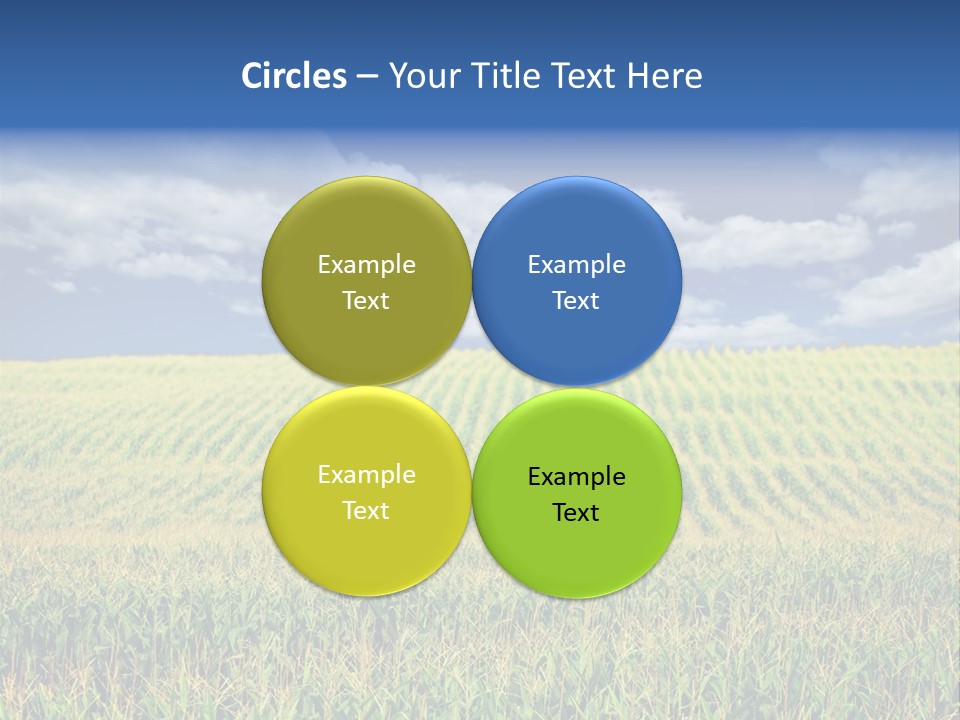 Circles – Your Title Text Here

Example Text

Example Text

Example Text

Example Text